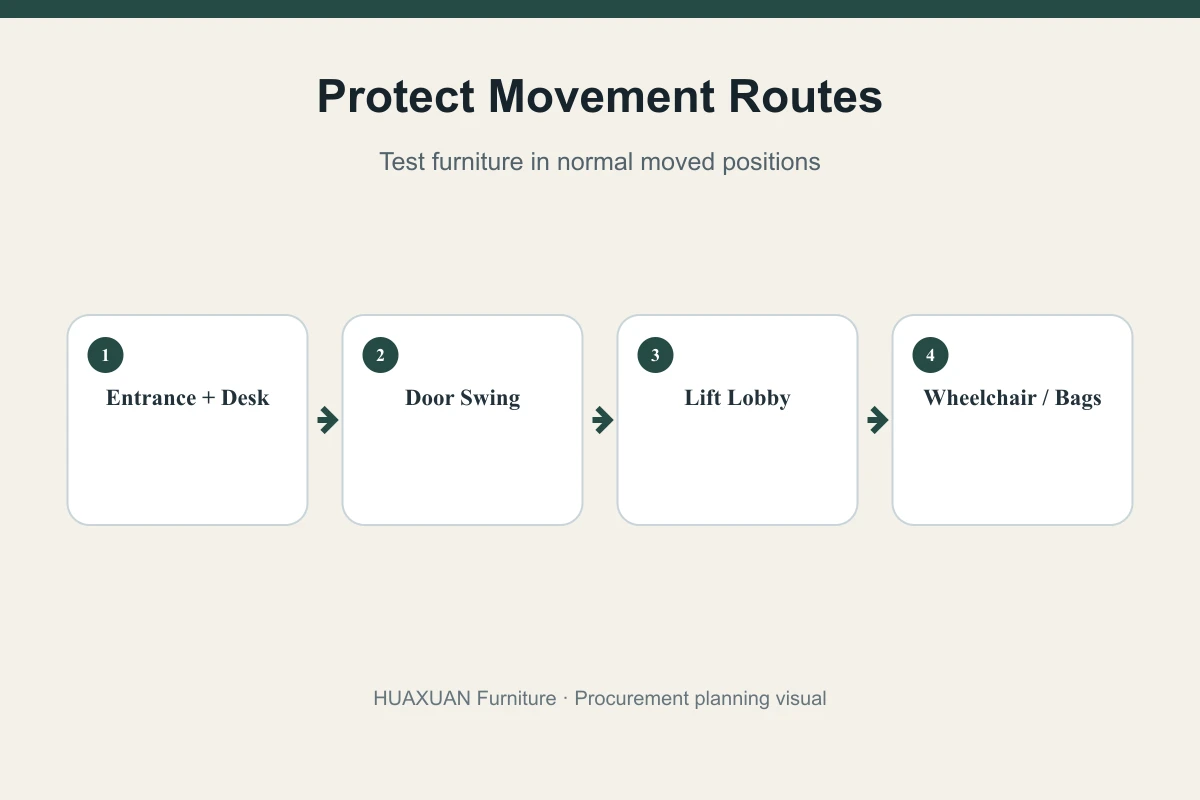 Protect Movement Routes

Test furniture in normal moved positions

1
Entrance + Desk

2
Door Swing

3
Lift Lobby

4
Wheelchair / Bags

HUAXUAN Furniture · Procurement planning visual